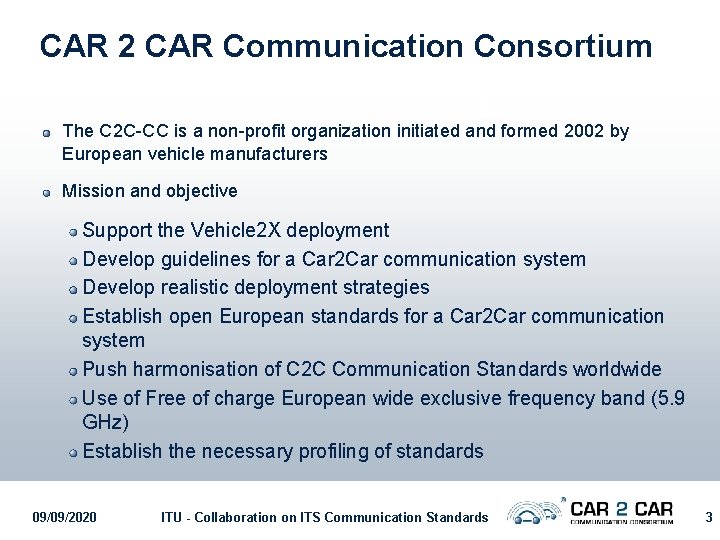 CAR 2 CAR Communication Consortium

The C2C-CC is a non-profit organization initiated and formed 2002 by European vehicle manufacturers

Mission and objective

Support the Vehicle2X deployment

Develop guidelines for a Car2Car communication system

Develop realistic deployment strategies

Establish open European standards for a Car2Car communication system

Push harmonisation of C2C Communication Standards worldwide

Use of Free of charge European wide exclusive frequency band (5.9 GHz)

Establish the necessary profiling of standards

09/09/2020 ITU - Collaboration on ITS Communication Standards CAR 2 CAR COMMUNICATION CONSORTIUM 3